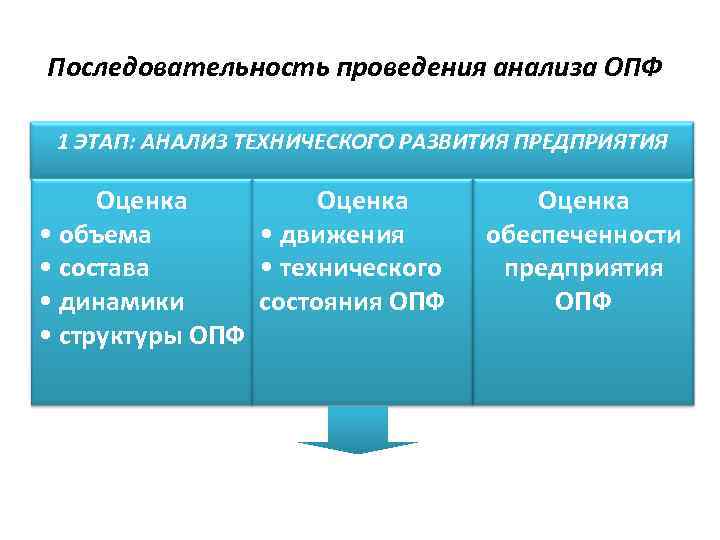 Последовательность проведения анализа ОПФ

1 ЭТАП: АНАЛИЗ ТЕХНИЧЕСКОГО РАЗВИТИЯ ПРЕДПРИЯТИЯ

Оценка
• объема
• состава
• динамики
• структуры ОПФ

Оценка
• движения
• технического состояния ОПФ

Оценка обеспеченности предприятия ОПФ